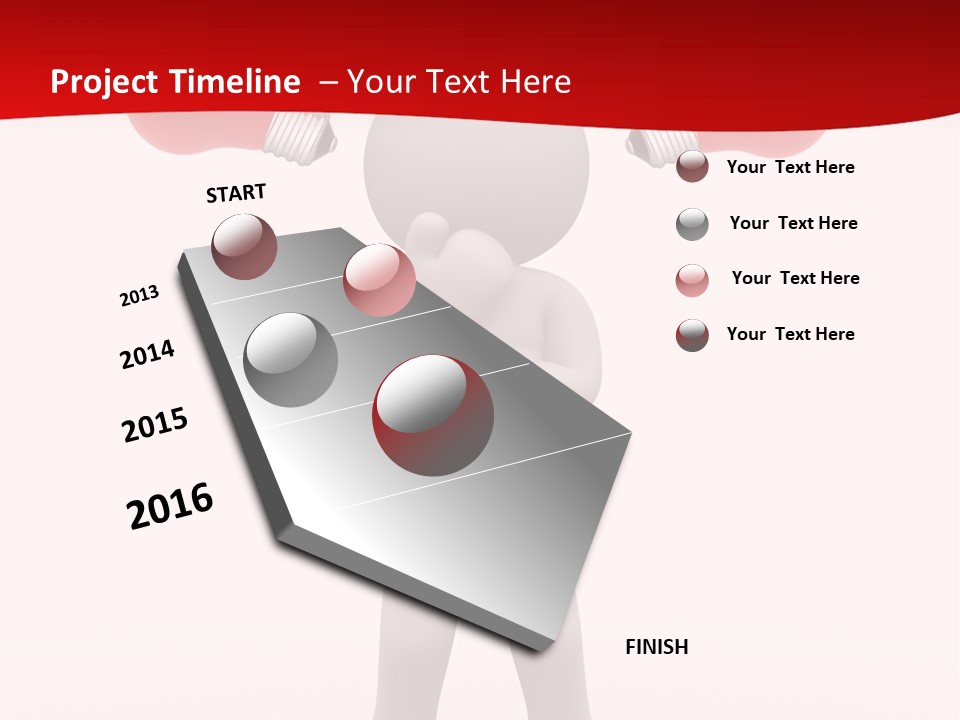 Project Timeline – Your Text Here

START

2013

2014

2015

2016

FINISH

Your Text Here

Your Text Here

Your Text Here

Your Text Here